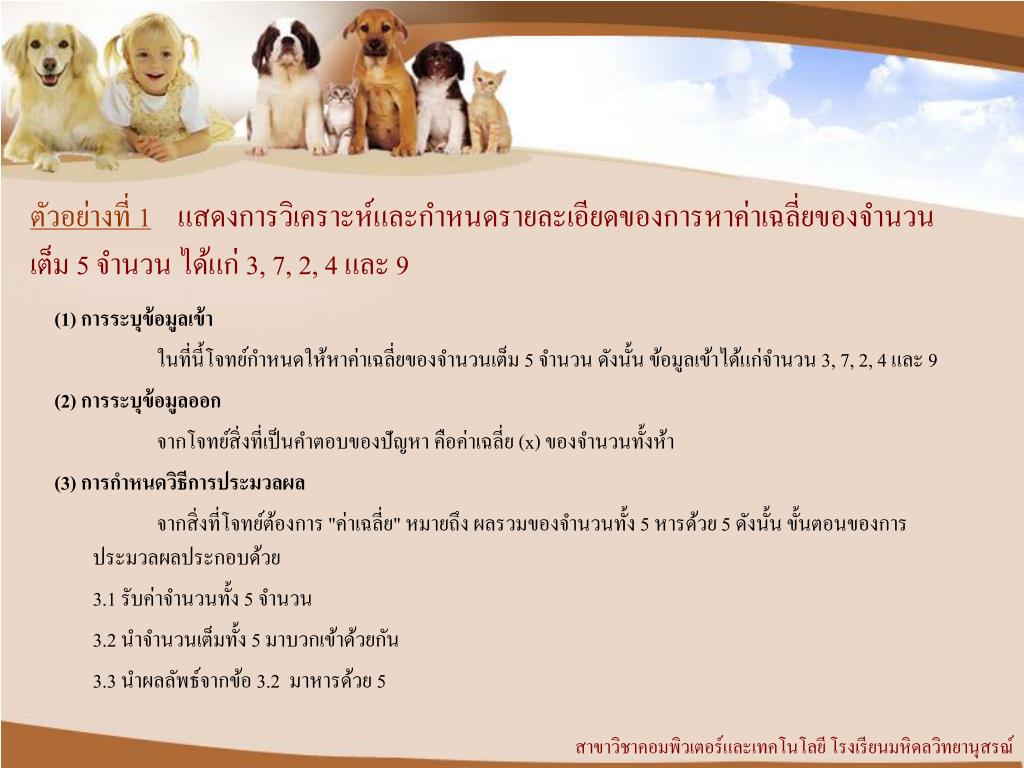 ตัวอย่างที่ 1 แสดงการวิเคราะห์และกำหนดรายละเอียดของการหาค่าเฉลี่ยของจำนวนเต็ม 5 จำนวน ได้แก่ 3, 7, 2, 4 และ 9

(1) การระบุข้อมูลเข้า

ในที่นี้โจทย์กำหนดให้หาค่าเฉลี่ยของจำนวนเต็ม 5 จำนวน ดังนั้น ข้อมูลเข้าได้แก่จำนวน 3, 7, 2, 4 และ 9

(2) การระบุข้อมูลออก

จากโจทย์สิ่งที่เป็นคำตอบของปัญหา คือค่าเฉลี่ย (x) ของจำนวนทั้งห้า

(3) การกำหนดวิธีการประมวลผล

จากสิ่งที่โจทย์ต้องการ "ค่าเฉลี่ย" หมายถึง ผลรวมของจำนวนทั้ง 5 หารด้วย 5 ดังนั้น ขั้นตอนของการประมวลผลประกอบด้วย

3.1 รับค่าจำนวนทั้ง 5 จำนวน

3.2 นำจำนวนเต็มทั้ง 5 มาบวกเข้าด้วยกัน

3.3 นำผลลัพธ์จากข้อ 3.2 มาหารด้วย 5

สาขาวิชาคอมพิวเตอร์และเทคโนโลยี โรงเรียนมหิดลวิทยานุสรณ์